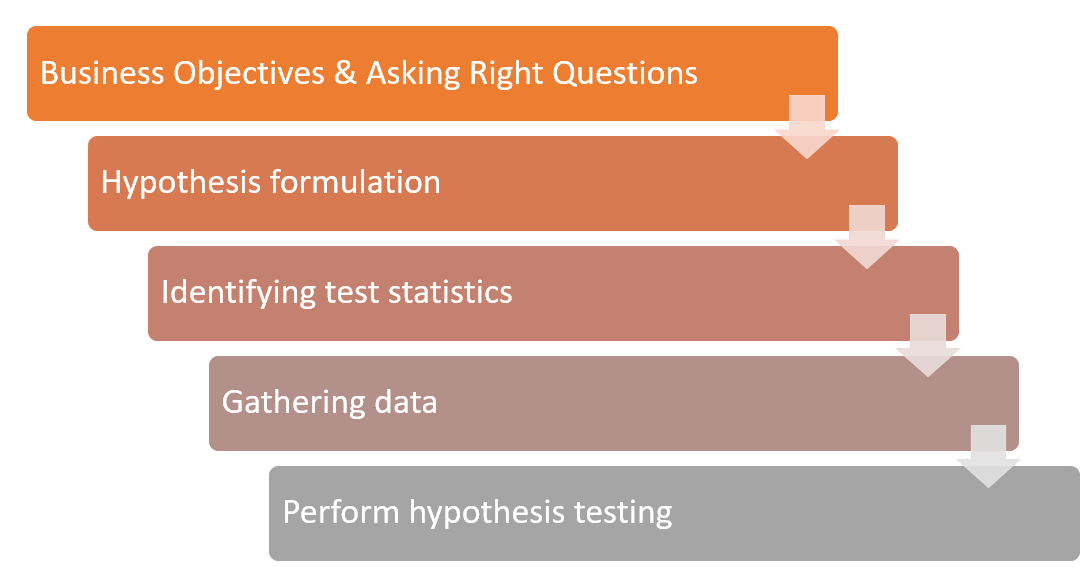 Business Objectives & Asking Right Questions

Hypothesis formulation

Identifying test statistics

Gathering data

Perform hypothesis testing